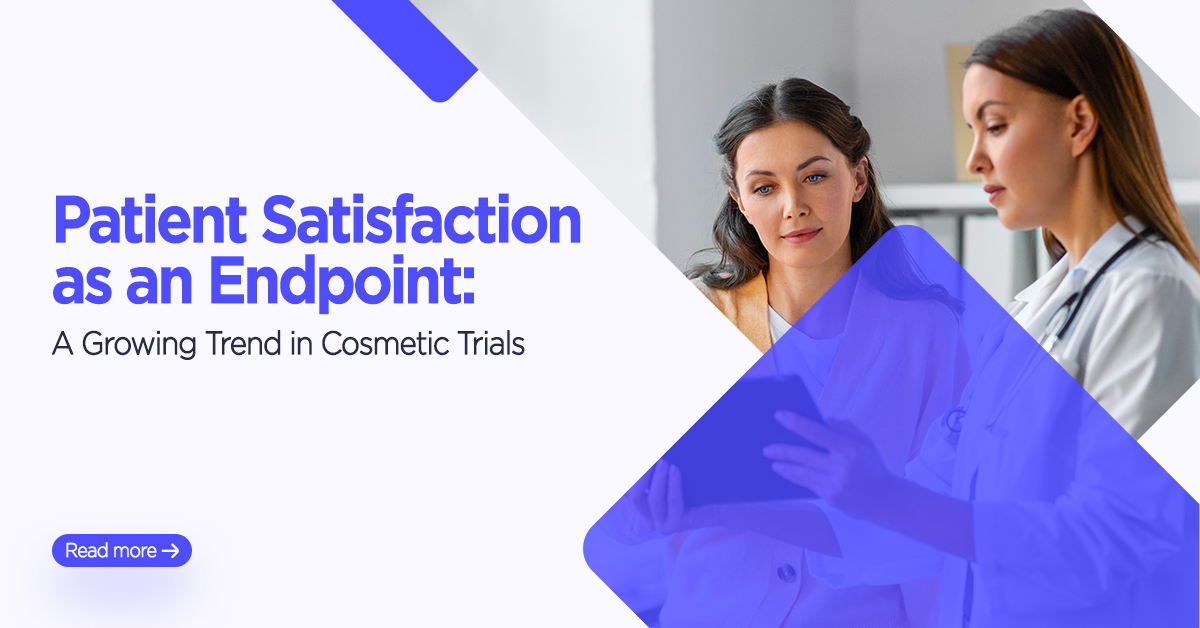 Patient Satisfaction as an Endpoint:
A Growing Trend in Cosmetic Trials

Read more →